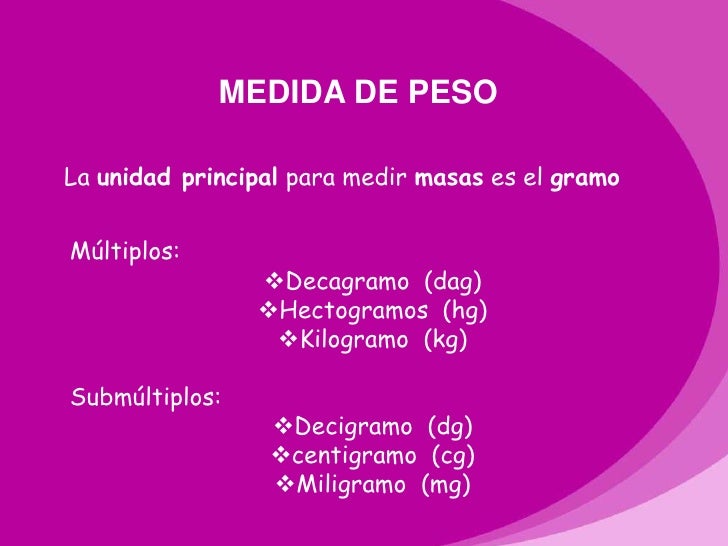 MEDIDA DE PESO

La unidad principal para medir masas es el gramo

Múltiplos:

❖Decagramo (dag)
❖Hectogramos (hg)
❖Kilogramo (kg)

Submúltiplos:

❖Decigramo (dg)
❖centigramo (cg)
❖Miligramo (mg)